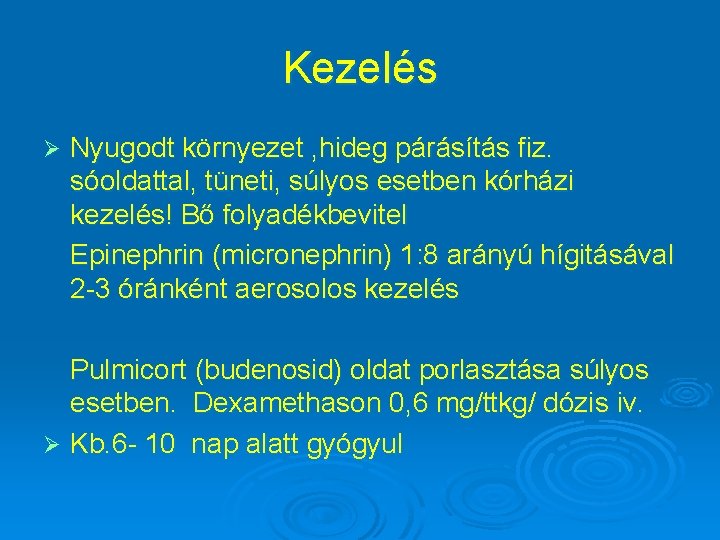 Kezelés

➢ Nyugodt környezet ,hideg párásítás fiz. sóoldattal, tüneti, súlyos esetben kórházi kezelés! Bő folyadékbevitel

Epinephrin (micronephrin) 1:8 arányú hígitásával 2-3 óránként aerosolos kezelés

Pulmicort (budenosid) oldat porlasztása súlyos esetben. Dexamethason 0,6 mg/ttkg/ dózis iv.

➢ Kb.6- 10 nap alatt gyógyul